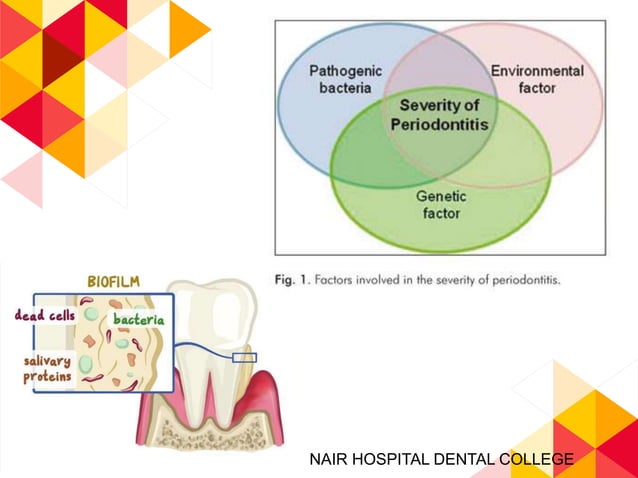 Pathogenic bacteria

Environmental factor

Severity of Periodontitis

Genetic factor

Fig. 1. Factors involved in the severity of periodontitis.

BIOFILM

dead cells

bacteria

salivary proteins

NAIR HOSPITAL DENTAL COLLEGE